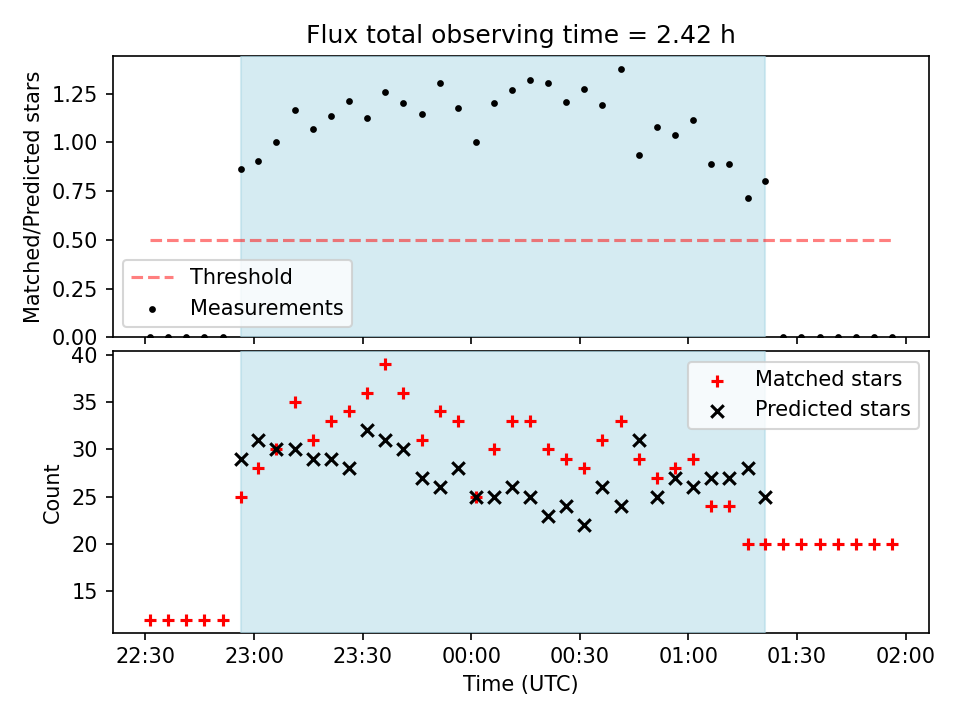 Flux total observing time = 2.42 h

Matched/Predicted stars

1.25
1.00
0.75
0.50
0.25
0.00

Threshold
Measurements

Count

40
35
30
25
20
15

Matched stars
Predicted stars

22:30
23:00
23:30
00:00
00:30
01:00
01:30
02:00

Time (UTC)